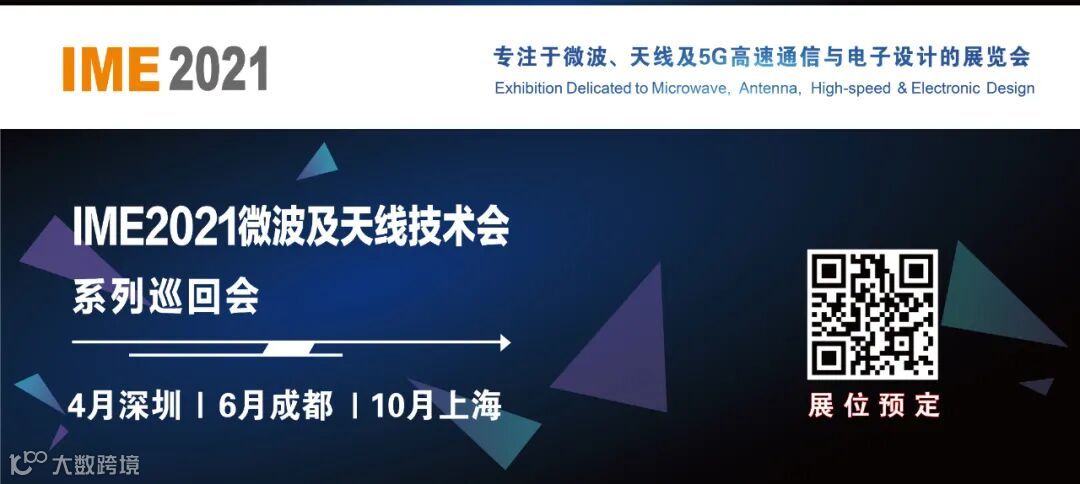 IME 2021

专注于微波、天线及5G高速通信与电子设计的展览会

Exhibition Delicated to Microwave, Antenna, High-speed & Electronic Design

IME2021微波及天线技术会

系列巡回会

4月深圳 | 6月成都 | 10月上海

展位预定

大数跨境